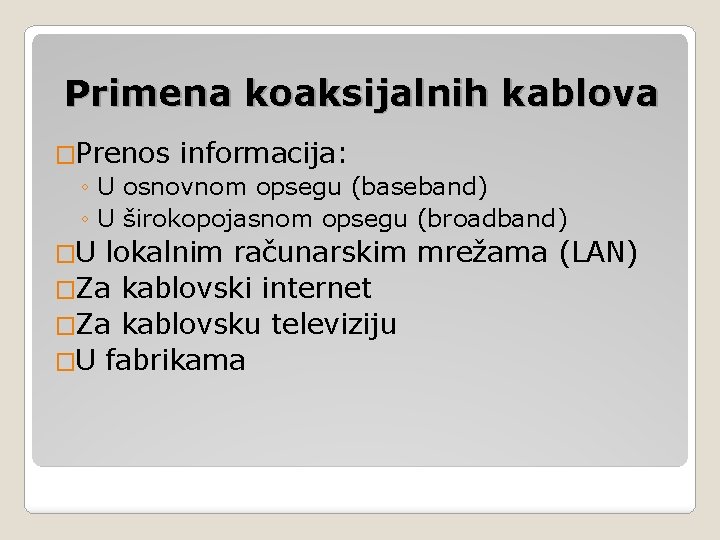 Primena koaksijalnih kablova

□Prenos informacija:
◦ U osnovnom opsegu (baseband)
◦ U širokopojasnom opsegu (broadband)
□U lokalnim računarskim mrežama (LAN)
□Za kablovski internet
□Za kablovsku televiziju
□U fabrikama